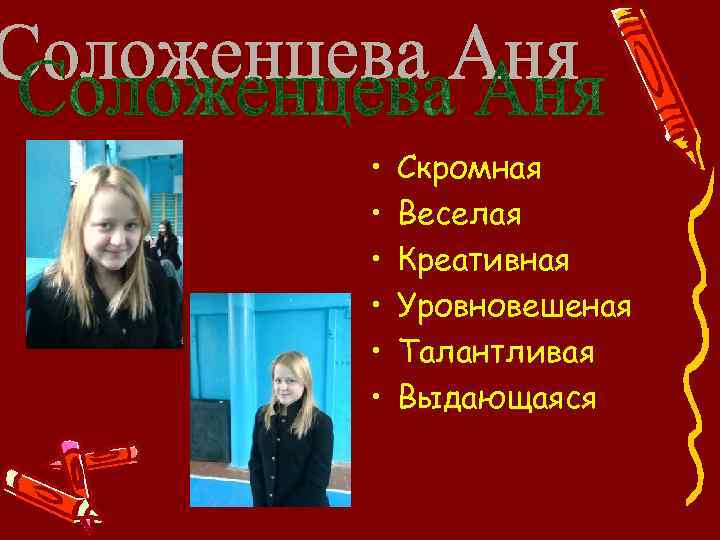 Соложенцева Аня
Соложенцева Аня

• Скромная
• Веселая
• Креативная
• Уровновешеная
• Талантливая
• Выдающаяся